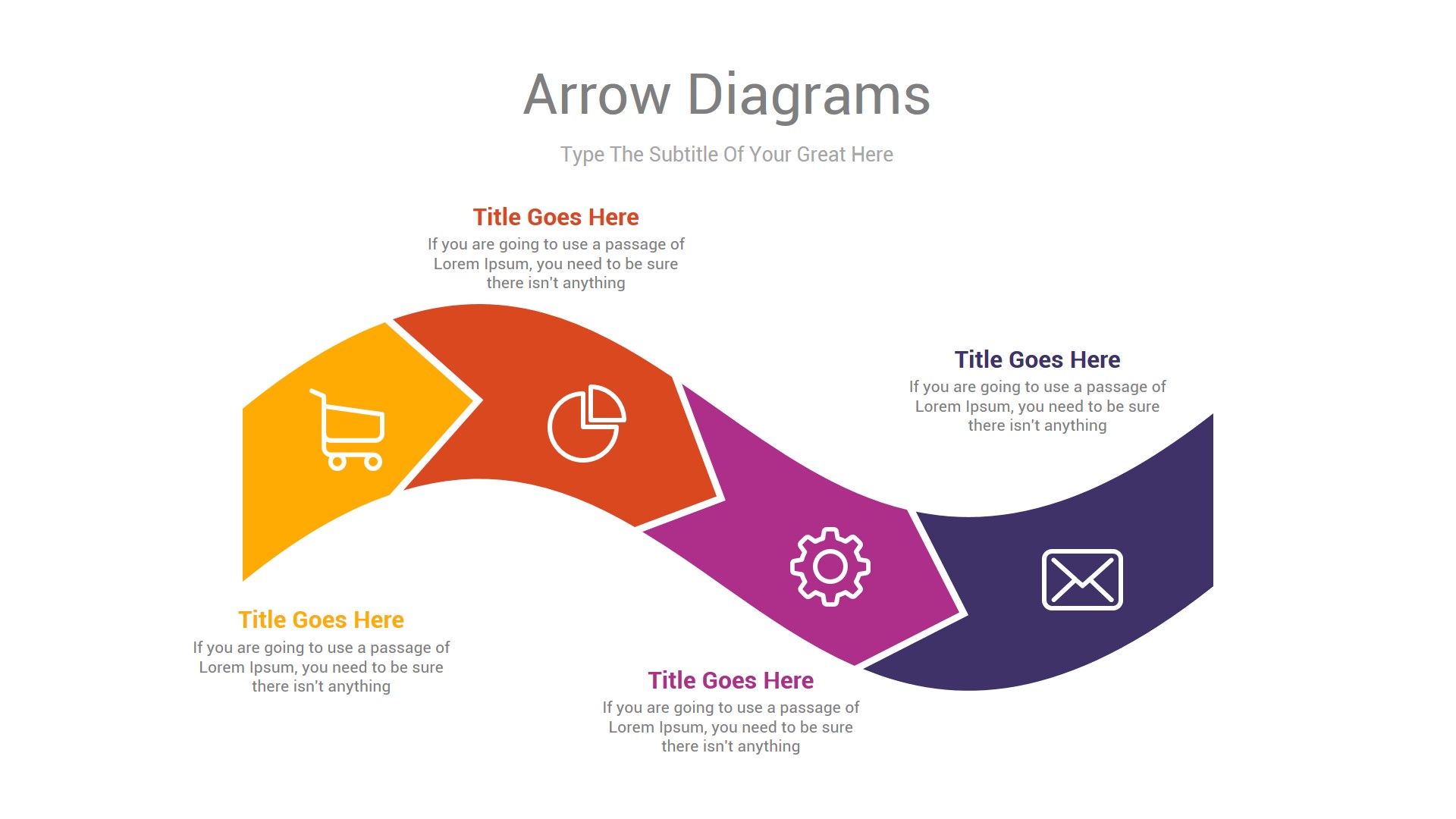 Arrow Diagrams

Type The Subtitle Of Your Great Here

Title Goes Here
If you are going to use a passage of Lorem Ipsum, you need to be sure there isn't anything

Title Goes Here
If you are going to use a passage of Lorem Ipsum, you need to be sure there isn't anything

Title Goes Here
If you are going to use a passage of Lorem Ipsum, you need to be sure there isn't anything

Title Goes Here
If you are going to use a passage of Lorem Ipsum, you need to be sure there isn't anything